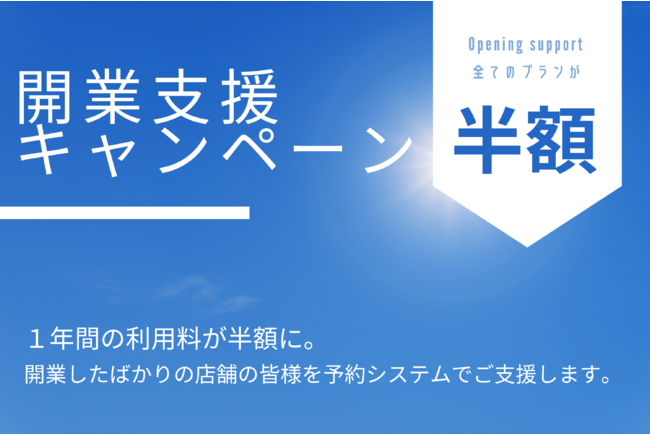 開業支援
キャンペーン

Opening support
全てのプランが
半額

１年間の利用料が半額に。
開業したばかりの店舗の皆様を予約システムでご支援します。